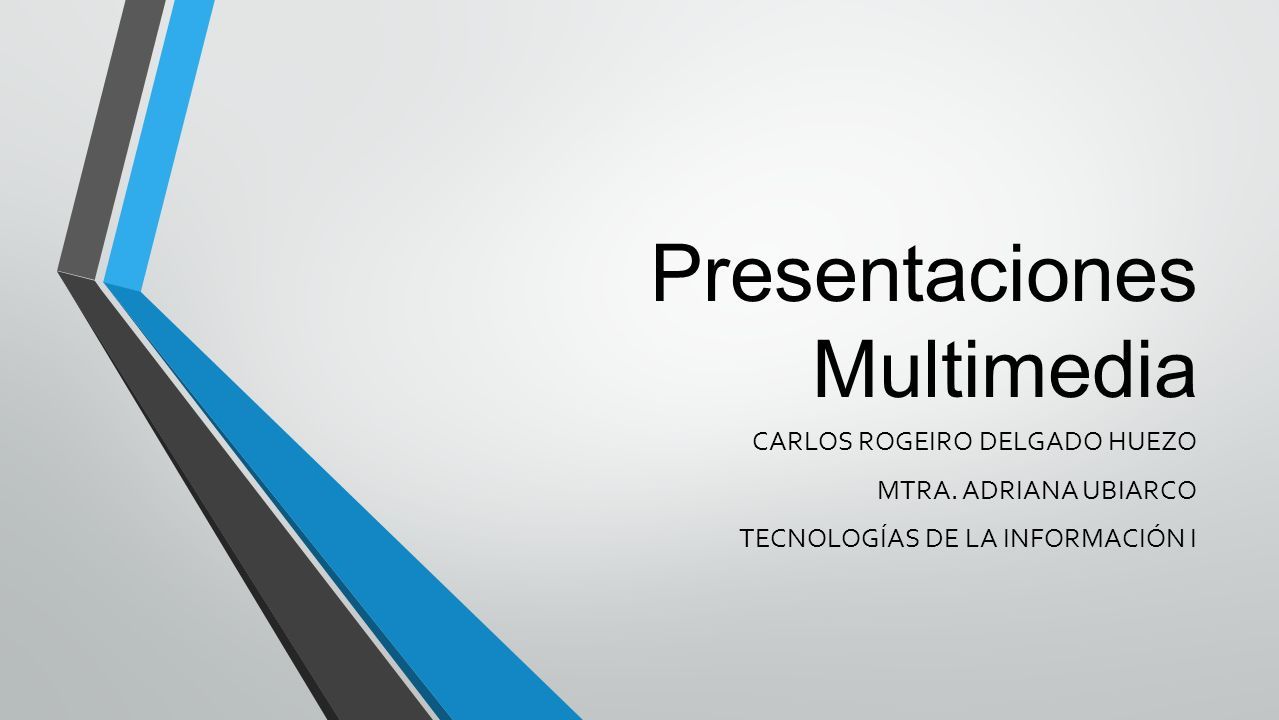 Presentaciones Multimedia

CARLOS ROGEIRO DELGADO HUEZO

MTRA. ADRIANA UBIARCO

TECNOLOGÍAS DE LA INFORMACIÓN I